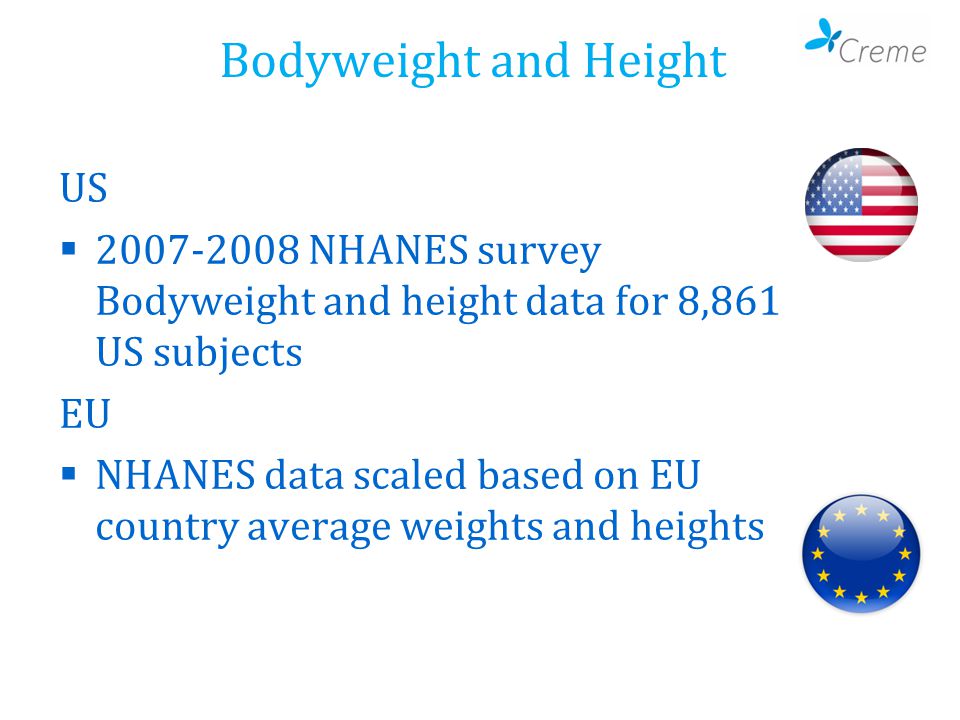 Bodyweight and Height

Creme

US

▪ 2007-2008 NHANES survey Bodyweight and height data for 8,861 US subjects

EU

▪ NHANES data scaled based on EU country average weights and heights